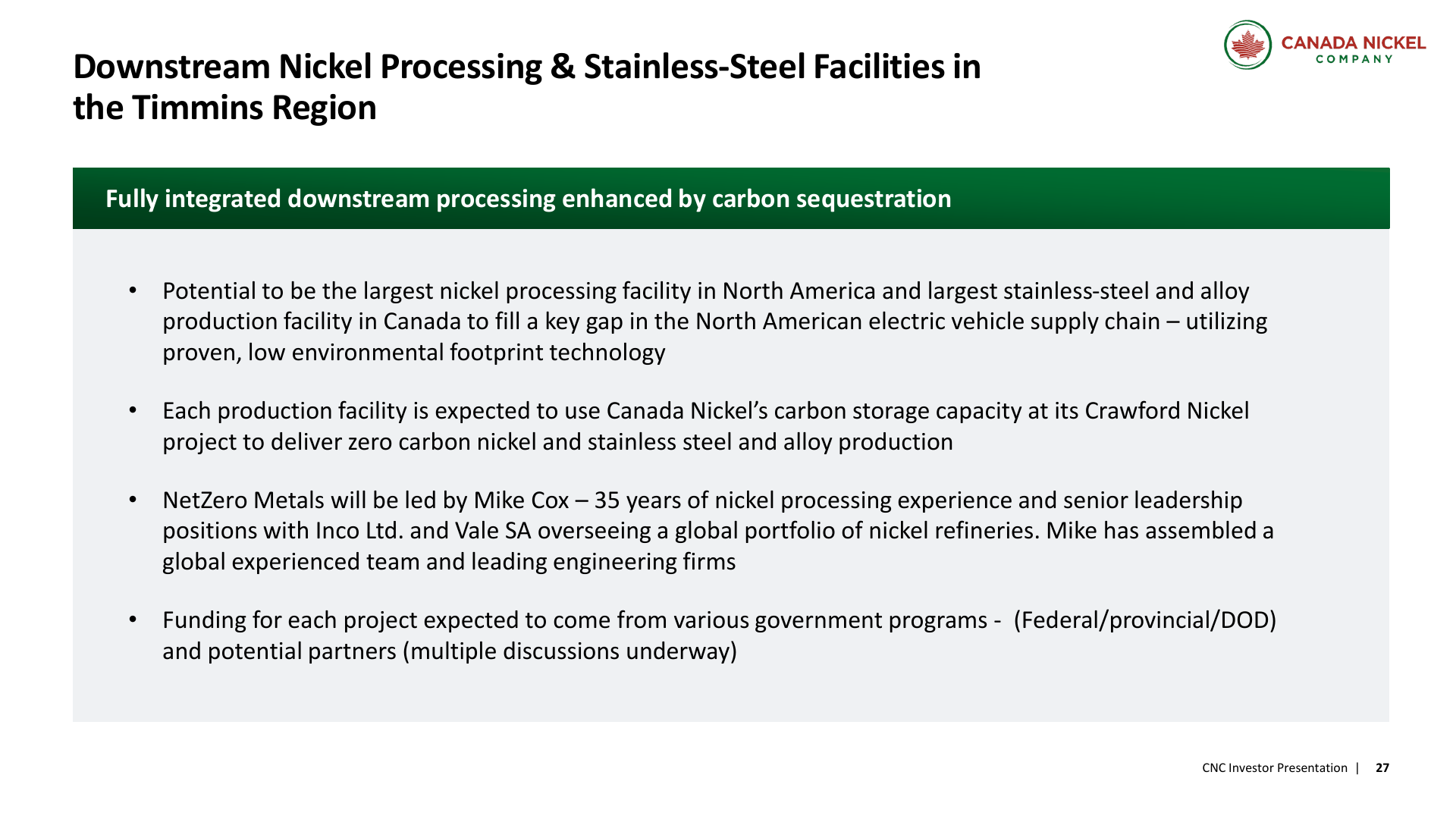 Downstream Nickel Processing & Stainless-Steel Facilities in the Timmins Region

CANADA NICKEL COMPANY

Fully integrated downstream processing enhanced by carbon sequestration

• Potential to be the largest nickel processing facility in North America and largest stainless-steel and alloy production facility in Canada to fill a key gap in the North American electric vehicle supply chain – utilizing proven, low environmental footprint technology

• Each production facility is expected to use Canada Nickel's carbon storage capacity at its Crawford Nickel project to deliver zero carbon nickel and stainless steel and alloy production

• NetZero Metals will be led by Mike Cox – 35 years of nickel processing experience and senior leadership positions with Inco Ltd. and Vale SA overseeing a global portfolio of nickel refineries. Mike has assembled a global experienced team and leading engineering firms

• Funding for each project expected to come from various government programs - (Federal/provincial/DOD) and potential partners (multiple discussions underway)

CNC Investor Presentation | 27